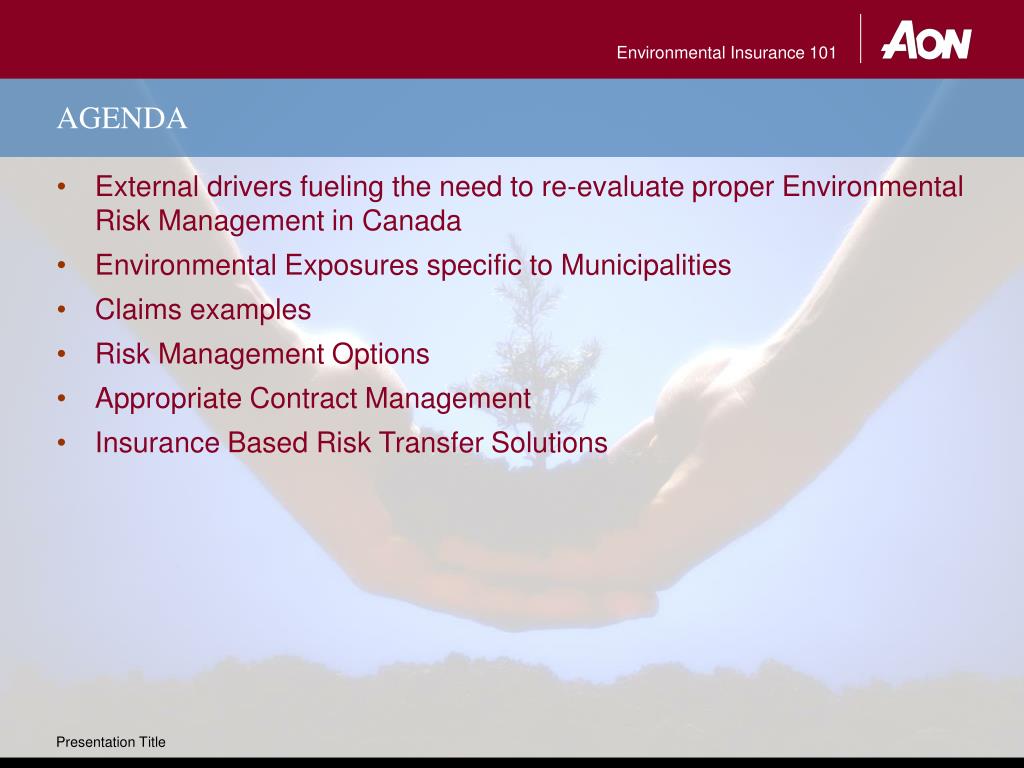 Environmental Insurance 101

AON

AGENDA

• External drivers fueling the need to re-evaluate proper Environmental Risk Management in Canada
• Environmental Exposures specific to Municipalities
• Claims examples
• Risk Management Options
• Appropriate Contract Management
• Insurance Based Risk Transfer Solutions

Presentation Title